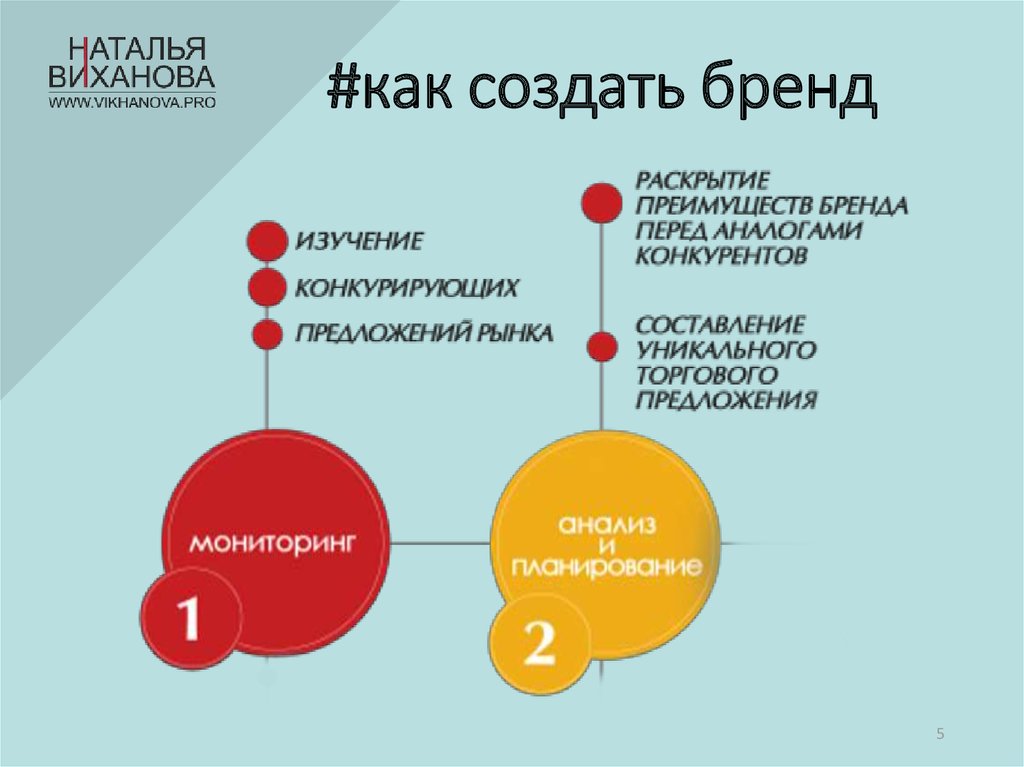 НАТАЛЬЯ ВИХАНОВА
WWW.VIKHANOVA.PRO

#как создать бренд

ИЗУЧЕНИЕ
КОНКУРИРУЮЩИХ
ПРЕДЛОЖЕНИЙ РЫНКА

РАСКРЫТИЕ ПРЕИМУЩЕСТВ БРЕНДА ПЕРЕД АНАЛОГАМИ КОНКУРЕНТОВ

СОСТАВЛЕНИЕ УНИКАЛЬНОГО ТОРГОВОГО ПРЕДЛОЖЕНИЯ

мониторинг
1

анализ и планирование
2

5